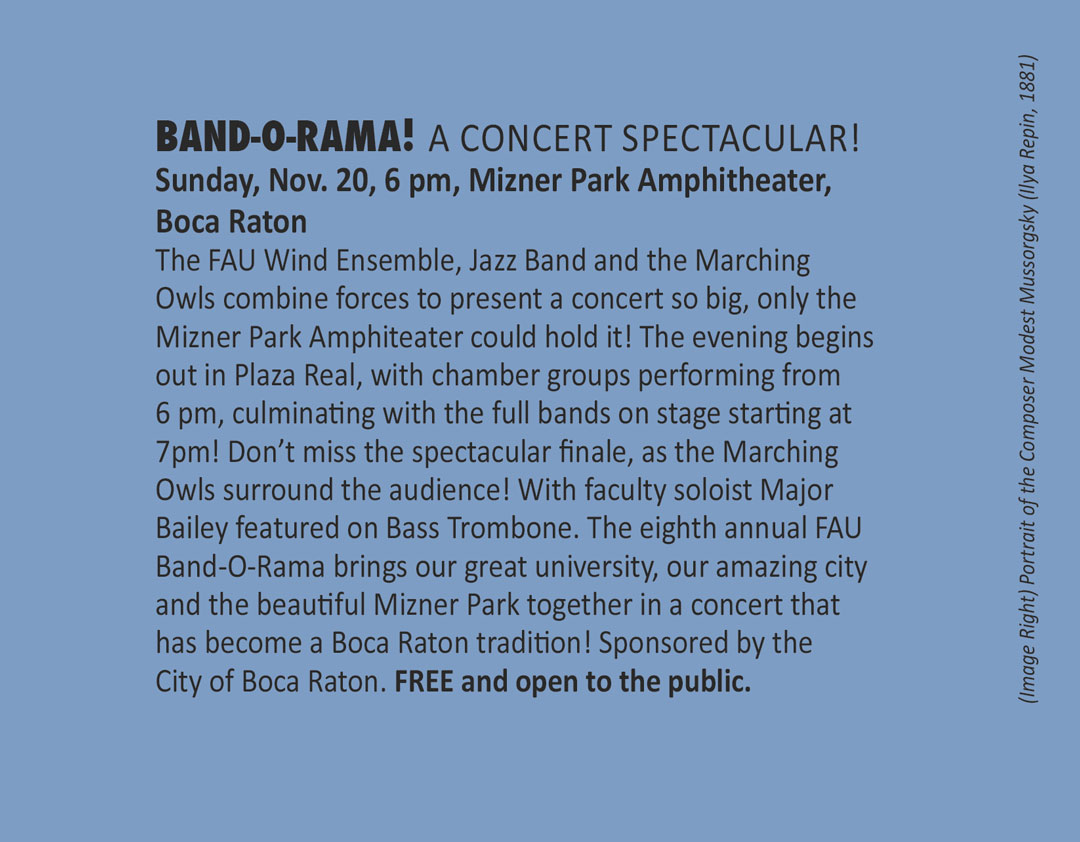 BAND-O-RAMA! A CONCERT SPECTACULAR!
Sunday, Nov. 20, 6 pm, Mizner Park Amphitheater, Boca Raton
The FAU Wind Ensemble, Jazz Band and the Marching Owls combine forces to present a concert so big, only the Mizner Park Amphiteater could hold it! The evening begins out in Plaza Real, with chamber groups performing from 6 pm, culminating with the full bands on stage starting at 7pm! Don't miss the spectacular finale, as the Marching Owls surround the audience! With faculty soloist Major Bailey featured on Bass Trombone. The eighth annual FAU Band-O-Rama brings our great university, our amazing city and the beautiful Mizner Park together in a concert that has become a Boca Raton tradition! Sponsored by the City of Boca Raton. FREE and open to the public.

(Image Right) Portrait of the Composer Modest Mussorgsky (Ilya Repin, 1881)